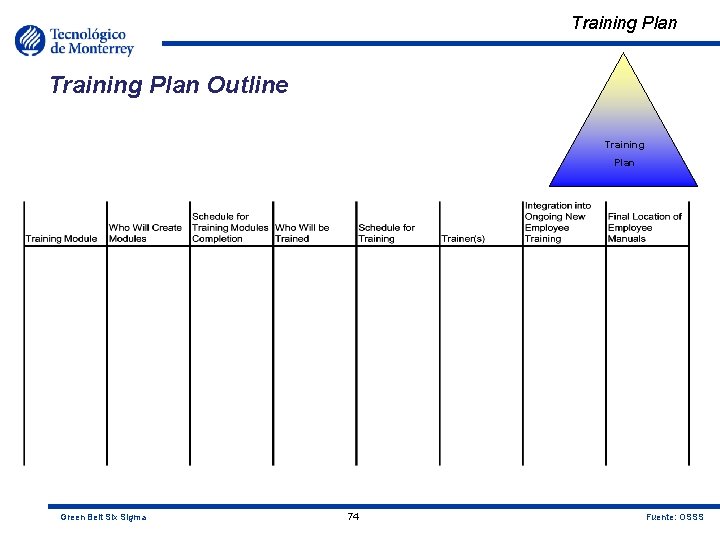 Training Plan

Tecnológico de Monterrey

Training Plan Outline

Training Plan

| Training Module | Who Will Create Modules | Schedule for Training Modules Completion | Who Will be Trained | Schedule for Training | Trainer(s) | Integration into Ongoing New Employee Training | Final Location of Employee Manuals |
|---|---|---|---|---|---|---|---|
| | | | | | | | |

Green Belt Six Sigma

74

Fuente: OSSS